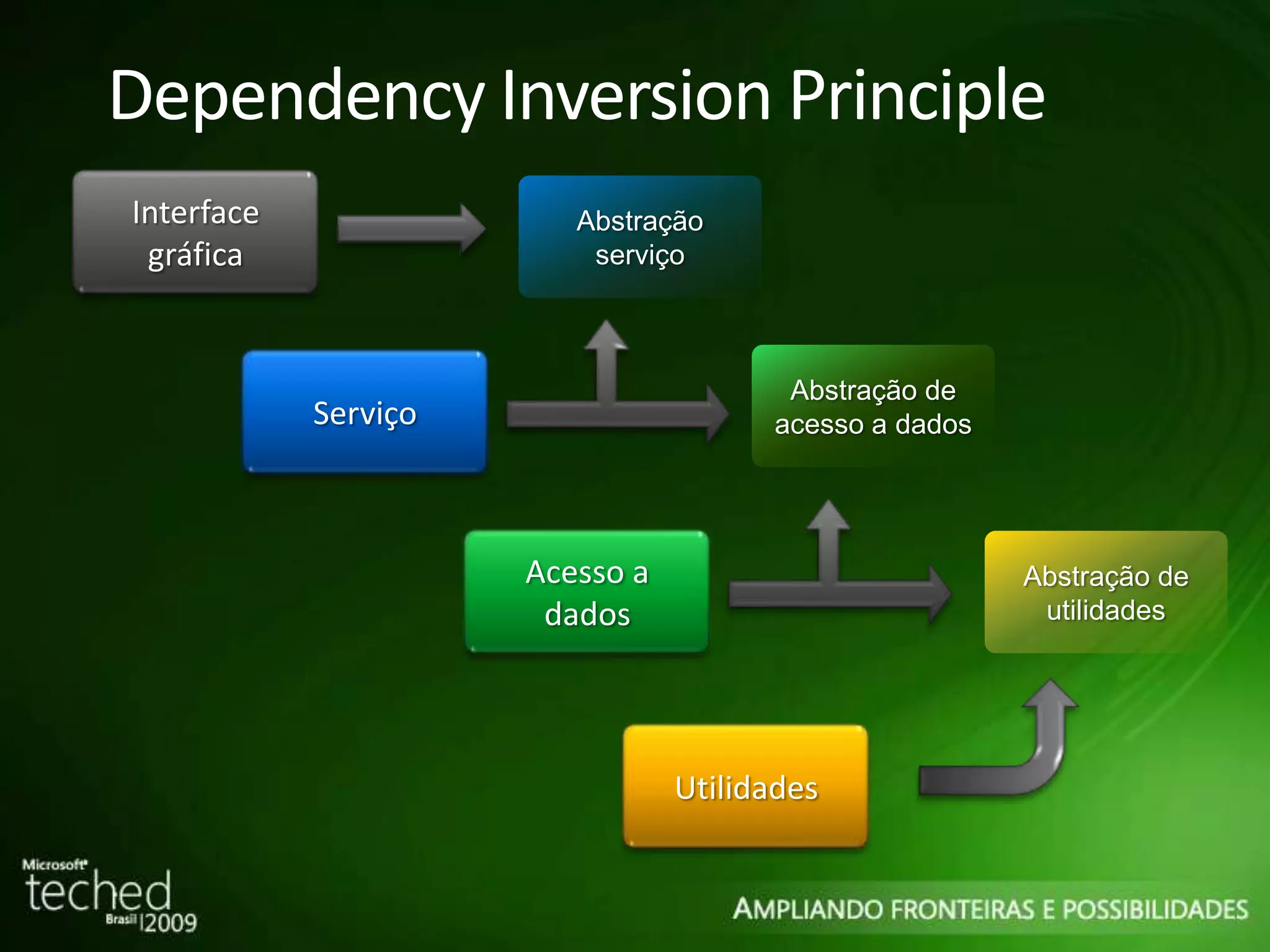 Dependency Inversion Principle

Interface gráfica

Abstração serviço

Serviço

Abstração de acesso a dados

Acesso a dados

Abstração de utilidades

Utilidades

Microsoft teched Brasil 2009

AMPLIANDO FRONTEIRAS E POSSIBILIDADES